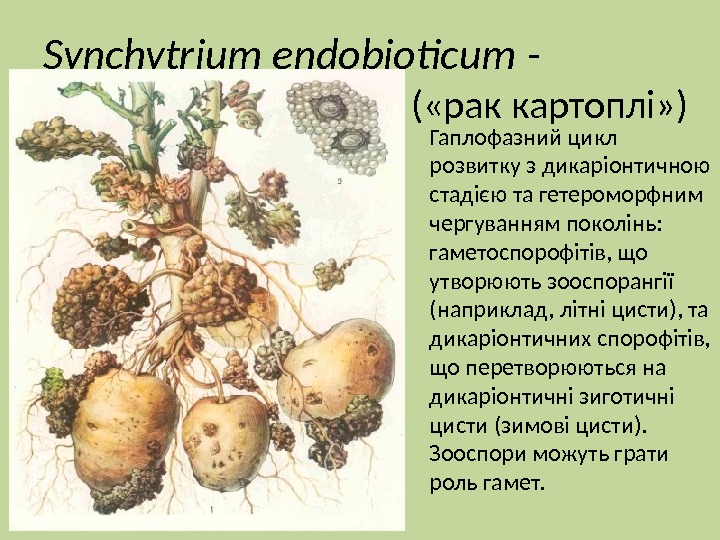 Synchytrium endobioticum - («рак картоплі»)

2

1

Гаплофазний цикл розвитку з дикаріонтичною стадією та гетероморфним чергуванням поколінь: гаметоспорофітів, що утворюють зооспорангії (наприклад, літні цисти), та дикаріонтичних спорофітів, що перетворюються на дикаріонтичні зиготичні цисти (зимові цисти). Зооспори можуть грати роль гамет.